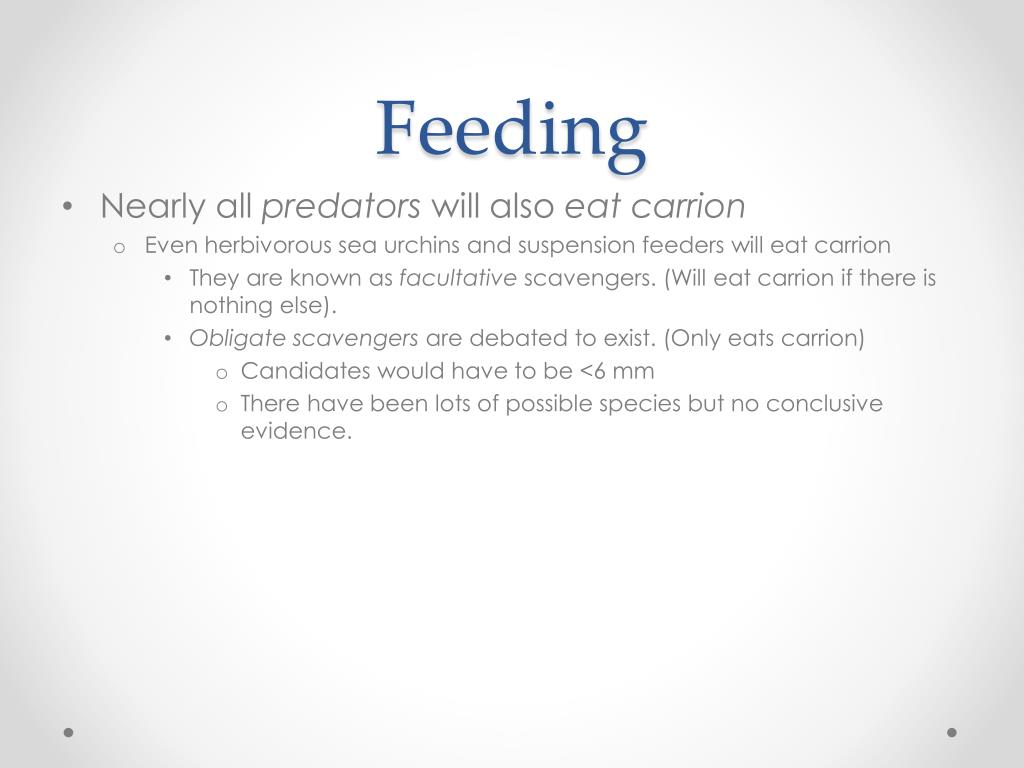 Feeding

• Nearly all predators will also eat carrion
  o Even herbivorous sea urchins and suspension feeders will eat carrion
    • They are known as facultative scavengers. (Will eat carrion if there is nothing else).
    • Obligate scavengers are debated to exist. (Only eats carrion)
      o Candidates would have to be <6 mm
      o There have been lots of possible species but no conclusive evidence.